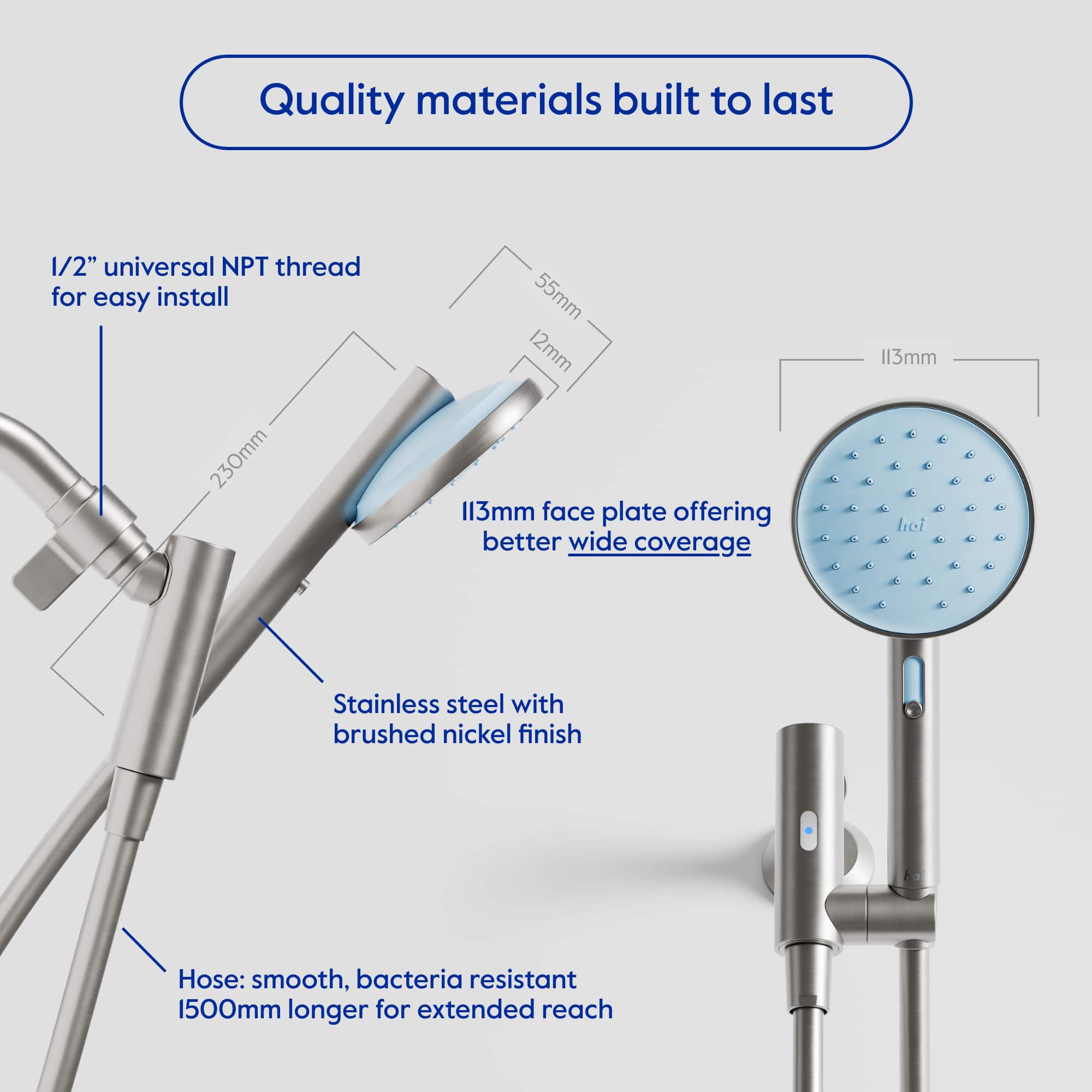 Quality materials built to last

1/2” universal NPT thread for easy install

55mm

12mm

230mm

113mm

113mm face plate offering better wide coverage

hai

Stainless steel with brushed nickel finish

hai

Hose: smooth, bacteria resistant 1500mm longer for extended reach